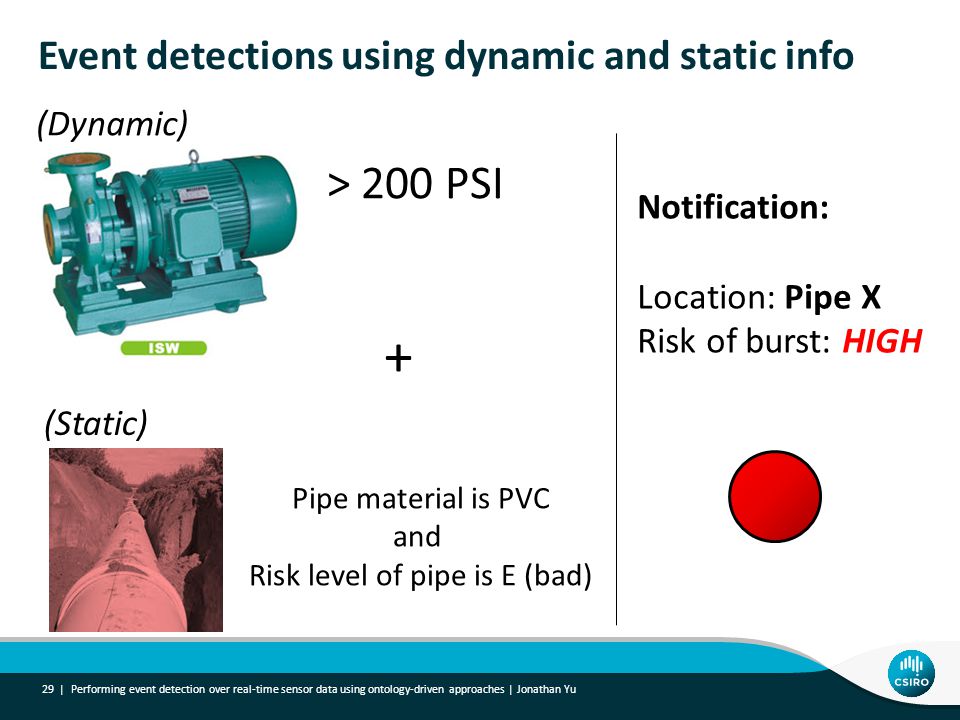 Event detections using dynamic and static info

(Dynamic)

ISW

> 200 PSI

+

(Static)

Pipe material is PVC
and
Risk level of pipe is E (bad)

Notification:

Location: Pipe X
Risk of burst: HIGH

29 | Performing event detection over real-time sensor data using ontology-driven approaches | Jonathan Yu

CSIRO